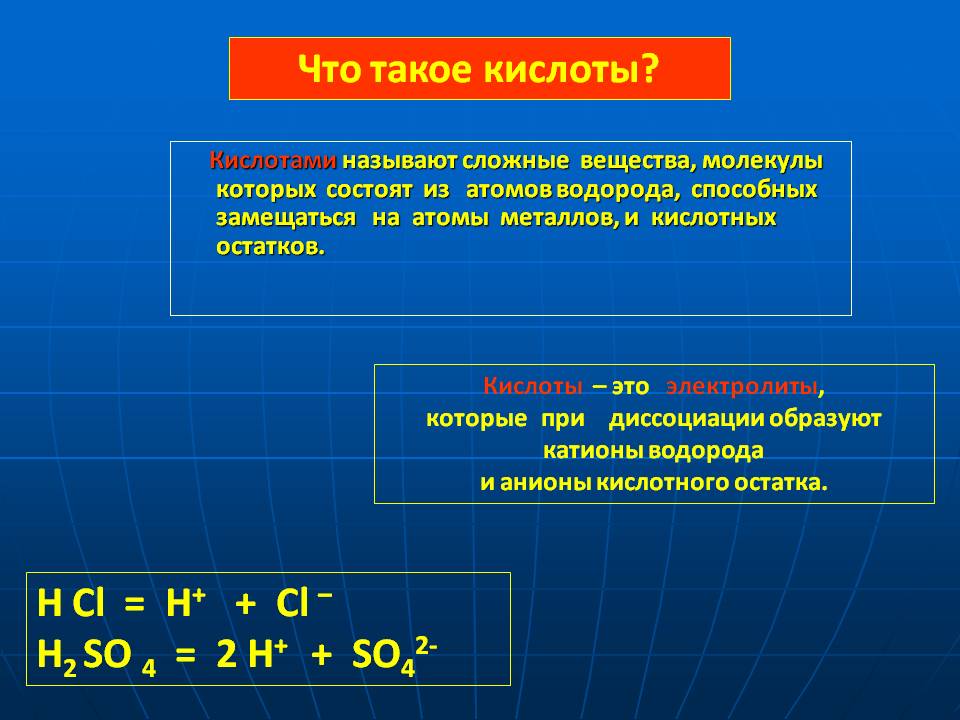 Что такое кислоты?

Кислотами называют сложные вещества, молекулы которых состоят из атомов водорода, способных замещаться на атомы металлов, и кислотных остатков.

Кислоты – это электролиты, которые при диссоциации образуют катионы водорода и анионы кислотного остатка.

$HCl = H^+ + Cl^-$
$H_2SO_4 = 2H^+ + SO_4^{2-}$